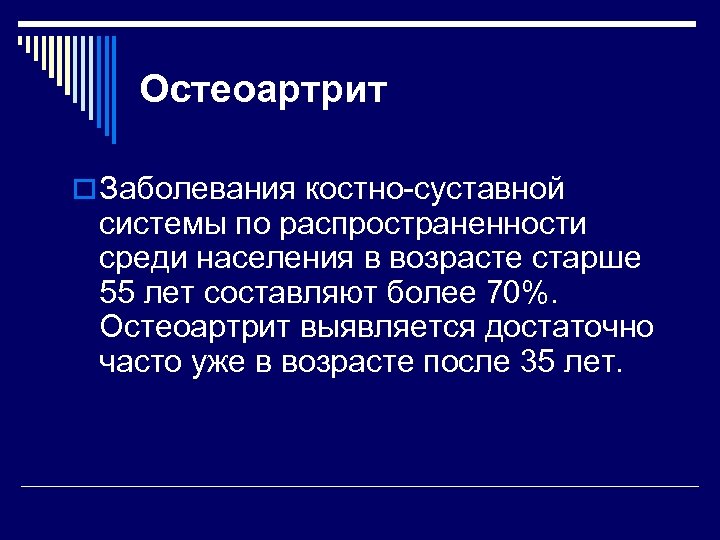 Остеоартрит

Заболевания костно-суставной системы по распространенности среди населения в возрасте старше 55 лет составляют более 70%. Остеоартрит выявляется достаточно часто уже в возрасте после 35 лет.